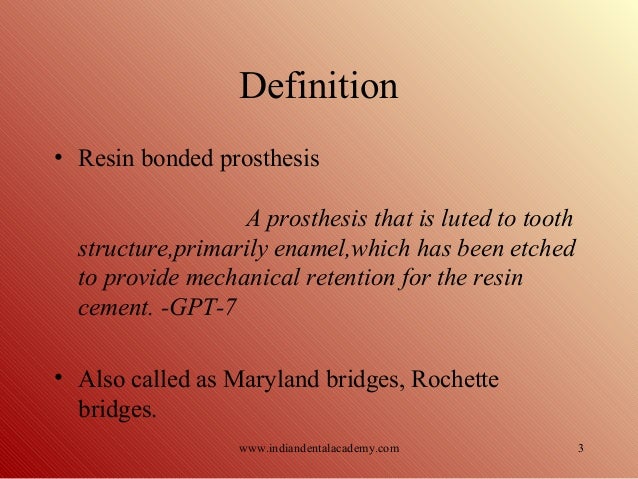 Definition

• Resin bonded prosthesis

A prosthesis that is luted to tooth structure,primarily enamel,which has been etched to provide mechanical retention for the resin cement. -GPT-7

• Also called as Maryland bridges, Rochette bridges.

www.indiandentalacademy.com

3